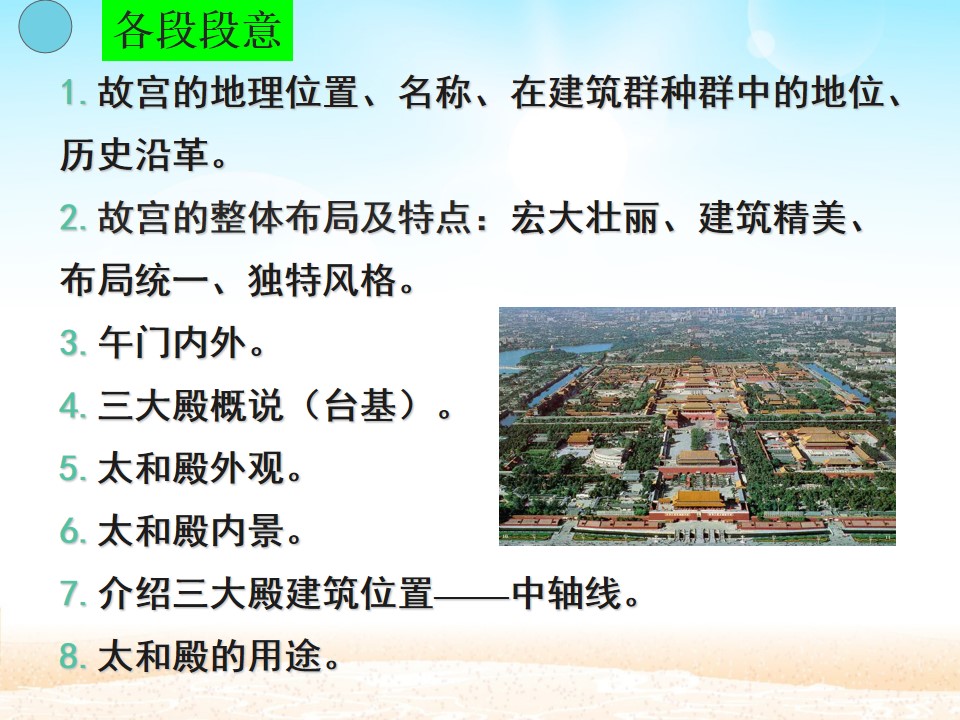 各段段意

1. 故宫的地理位置、名称、在建筑群种群中的地位、历史沿革。

2. 故宫的整体布局及特点：宏大壮丽、建筑精美、布局统一、独特风格。

3. 午门内外。

4. 三大殿概说（台基）。

5. 太和殿外观。

6. 太和殿内景。

7. 介绍三大殿建筑位置——中轴线。

8. 太和殿的用途。